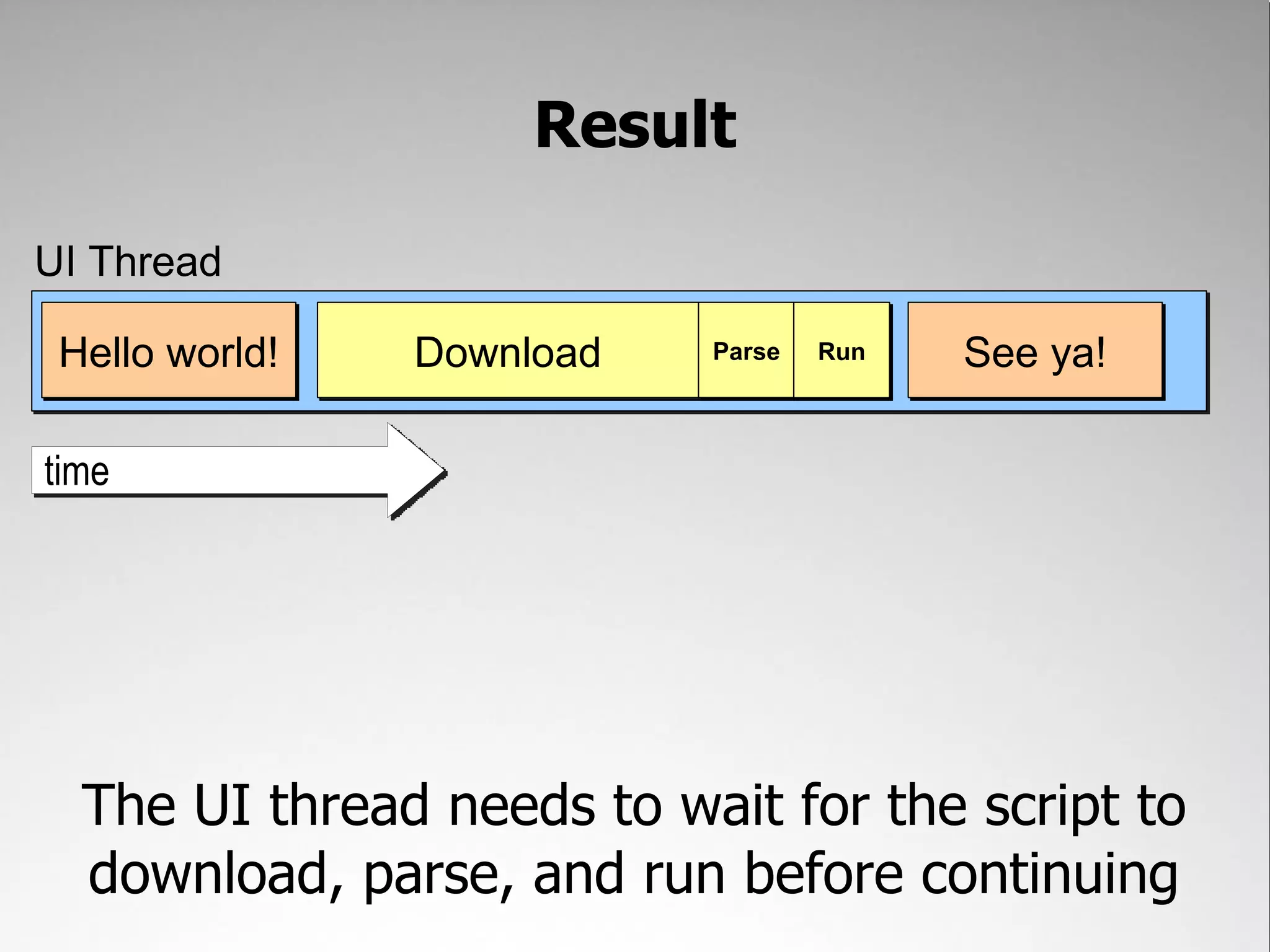 Result

UI Thread

Hello world!

Download

Parse

Run

See ya!

time

The UI thread needs to wait for the script to download, parse, and run before continuing